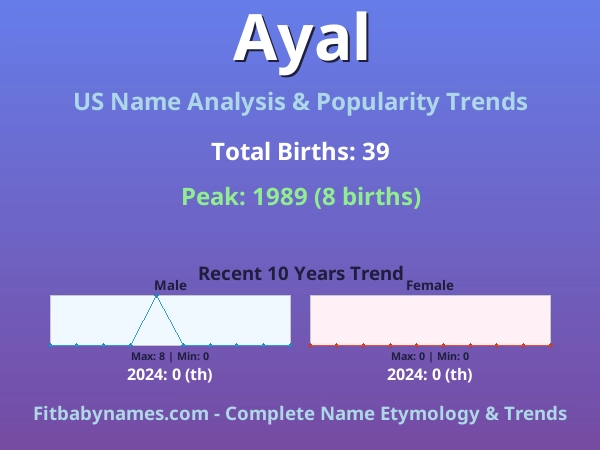 Ayal

US Name Analysis & Popularity Trends

Total Births: 39

Peak: 1989 (8 births)

Recent 10 Years Trend

Male

Max: 8 | Min: 0

2024: 0 (th)

Female

Max: 0 | Min: 0

2024: 0 (th)

Fitbabynames.com - Complete Name Etymology & Trends